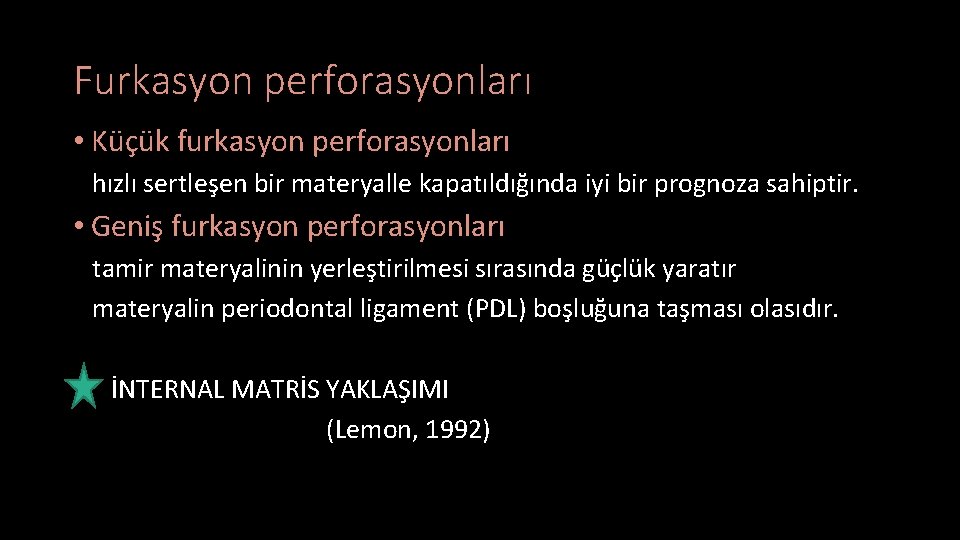 Furkasyon perforasyonları

• Küçük furkasyon perforasyonları

hızlı sertleşen bir materyalle kapatıldığında iyi bir prognoza sahiptir.

• Geniş furkasyon perforasyonları

tamir materyalinin yerleştirilmesi sırasında güçlük yaratır

materyalin periodontal ligament (PDL) boşluğuna taşması olasıdır.

İNTERNAL MATRİS YAKLAŞIMI

(Lemon, 1992)